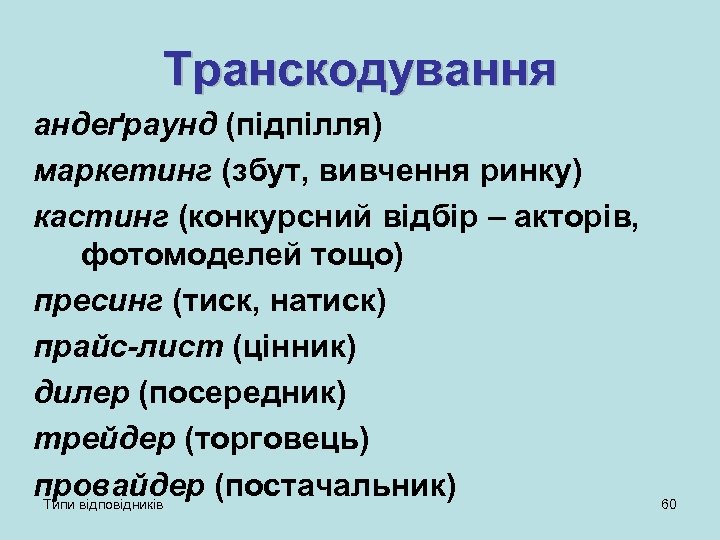 Транскодування

андеґраунд (підпілля)

маркетинг (збут, вивчення ринку)

кастинг (конкурсний відбір – акторів, фотомоделей тощо)

пресинг (тиск, натиск)

прайс-лист (цінник)

дилер (посередник)

трейдер (торговець)

провайдер (постачальник)

Типи відповідників

60